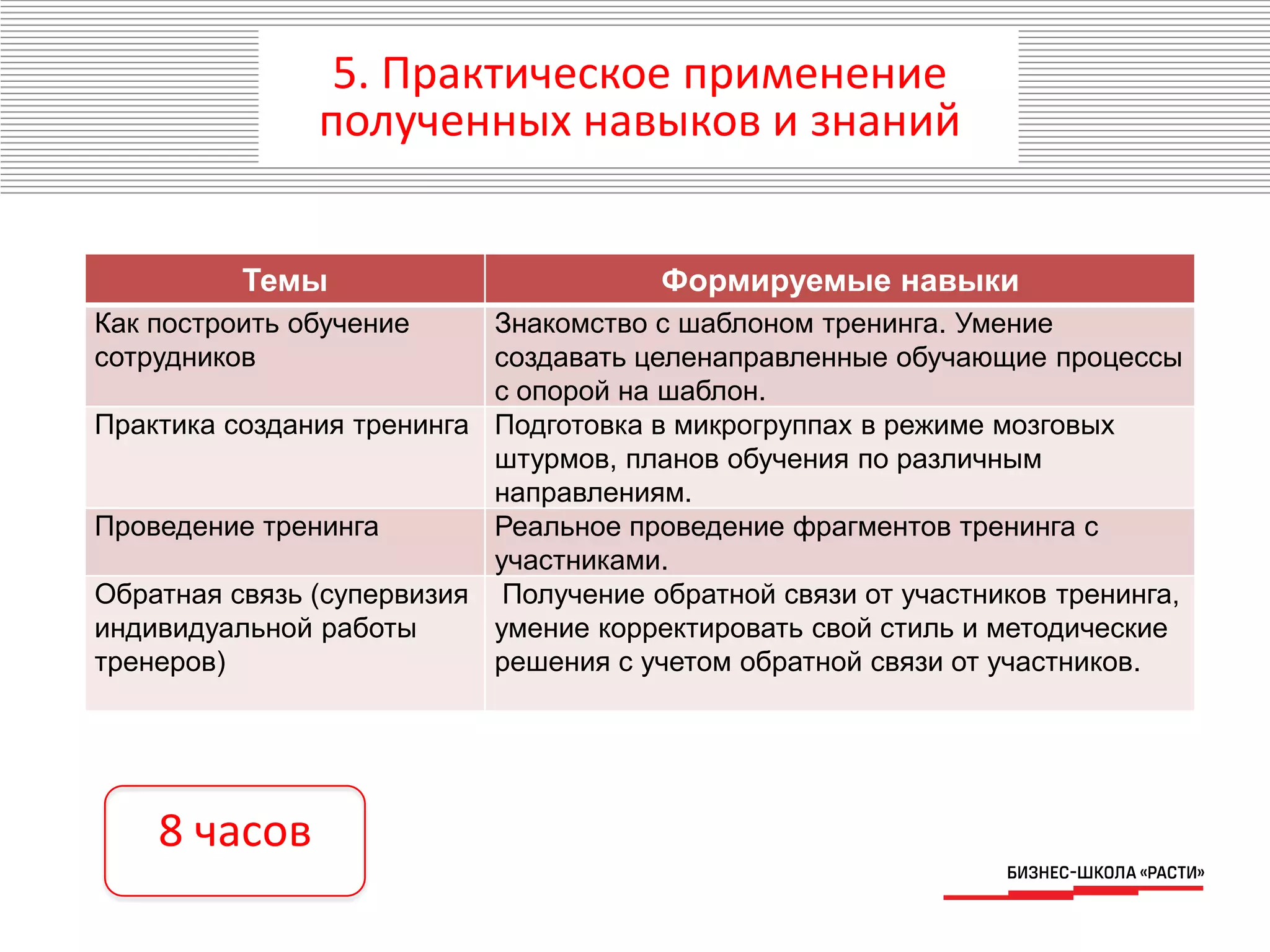 5. Практическое применение полученных навыков и знаний

| Темы | Формируемые навыки |
|---|---|
| Как построить обучение сотрудников | Знакомство с шаблоном тренинга. Умение создавать целенаправленные обучающие процессы с опорой на шаблон. |
| Практика создания тренинга | Подготовка в микрогруппах в режиме мозговых штурмов, планов обучения по различным направлениям. |
| Проведение тренинга | Реальное проведение фрагментов тренинга с участниками. |
| Обратная связь (супервизия индивидуальной работы тренеров) | Получение обратной связи от участников тренинга, умение корректировать свой стиль и методические решения с учетом обратной связи от участников. |

8 часов

БИЗНЕС-ШКОЛА «РАСТИ»